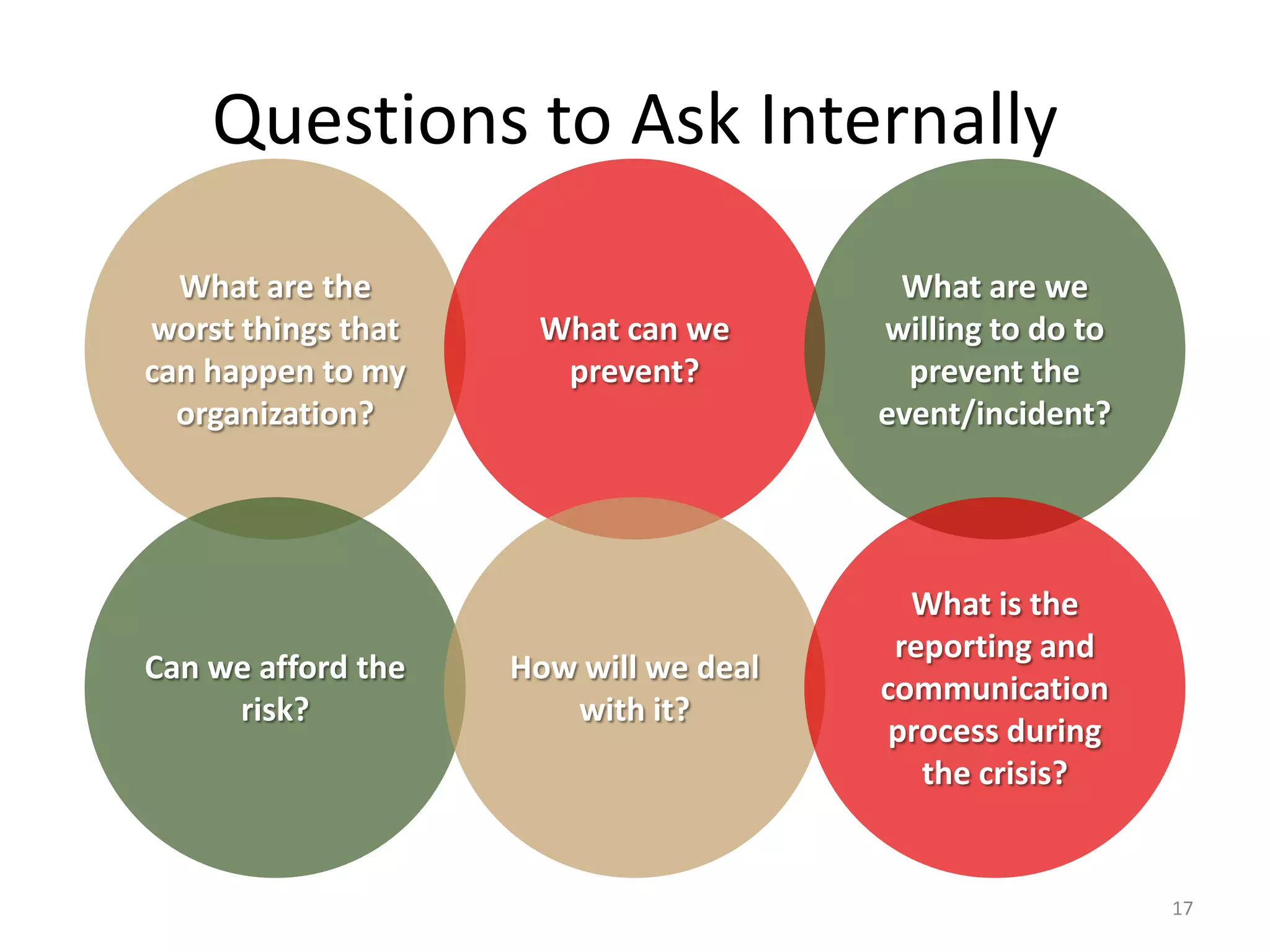 Questions to Ask Internally

What are the worst things that can happen to my organization?

What can we prevent?

What are we willing to do to prevent the event/incident?

Can we afford the risk?

How will we deal with it?

What is the reporting and communication process during the crisis?

17